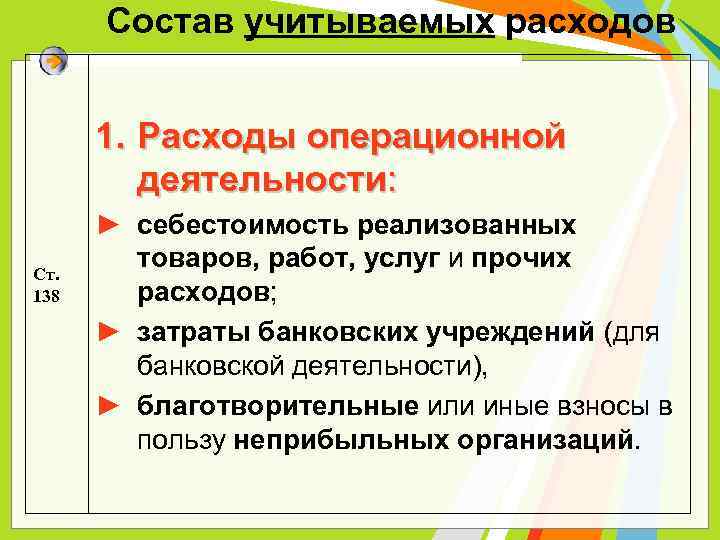 Состав учитываемых расходов

Ст. 138

1. Расходы операционной деятельности:

► себестоимость реализованных товаров, работ, услуг и прочих расходов;

► затраты банковских учреждений (для банковской деятельности),

► благотворительные или иные взносы в пользу неприбыльных организаций.